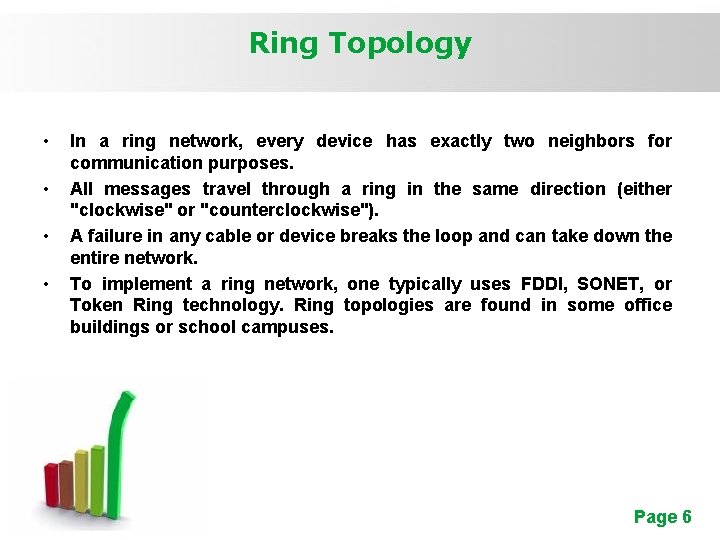 Ring Topology

• In a ring network, every device has exactly two neighbors for communication purposes.

• All messages travel through a ring in the same direction (either "clockwise" or "counterclockwise").

• A failure in any cable or device breaks the loop and can take down the entire network.

• To implement a ring network, one typically uses FDDI, SONET, or Token Ring technology. Ring topologies are found in some office buildings or school campuses.

Page 6